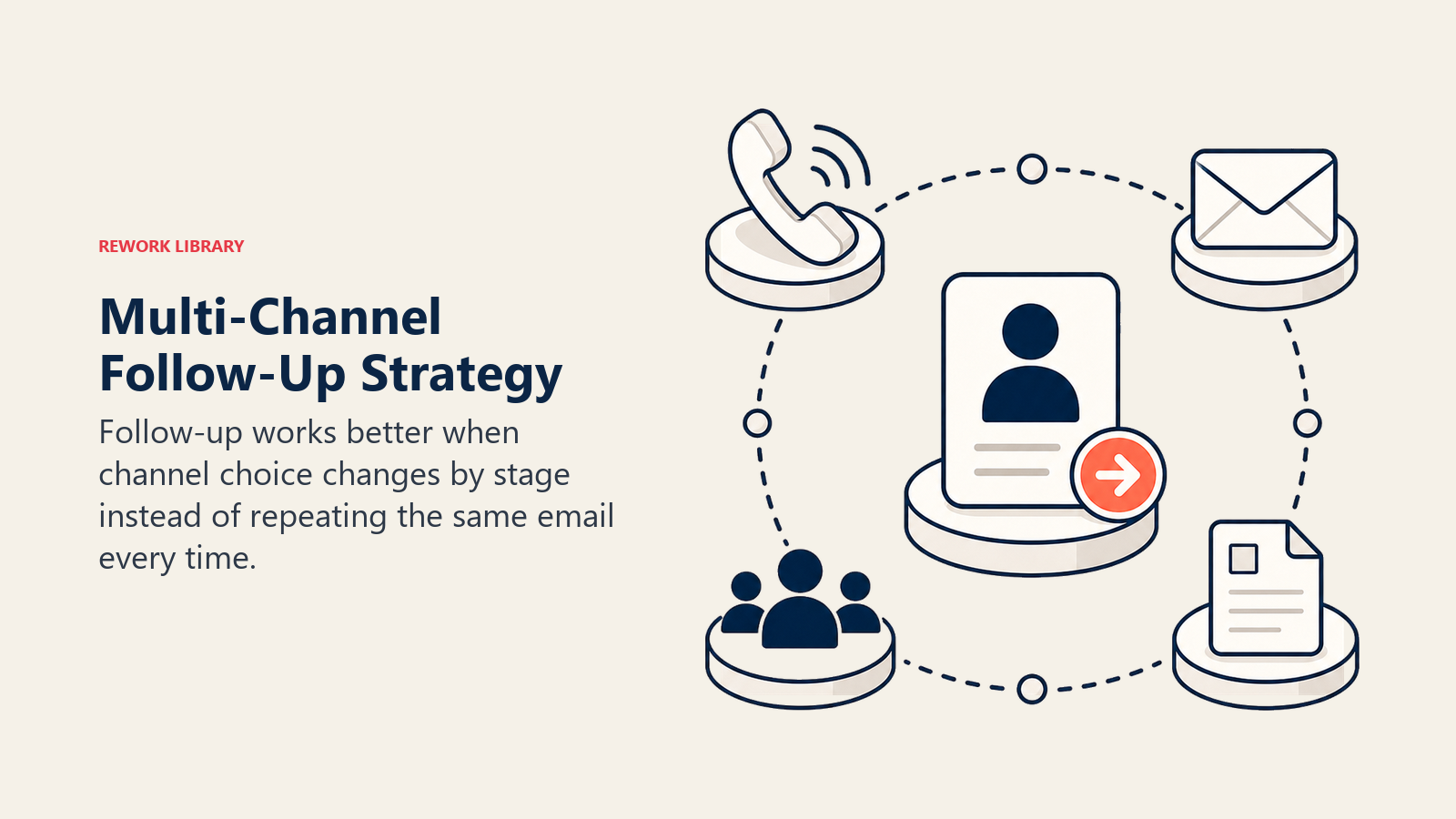 REWORK LIBRARY

Multi-Channel Follow-Up Strategy

Follow-up works better when channel choice changes by stage instead of repeating the same email every time.